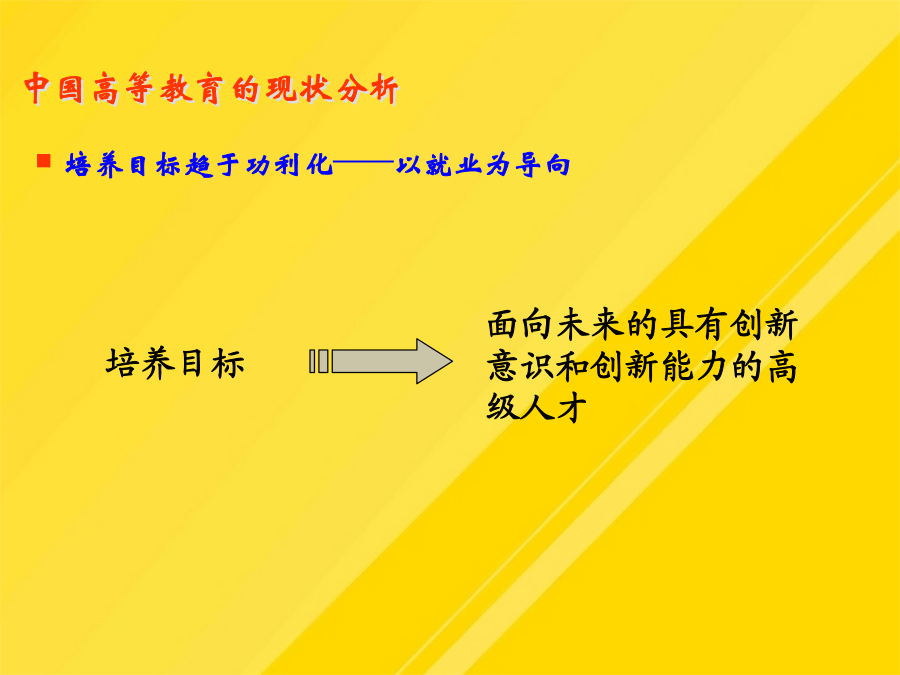 中国高等教育的现状分析

培养目标趋于功利化——以就业为导向

培养目标

面向未来的具有创新意识和创新能力的高级人才